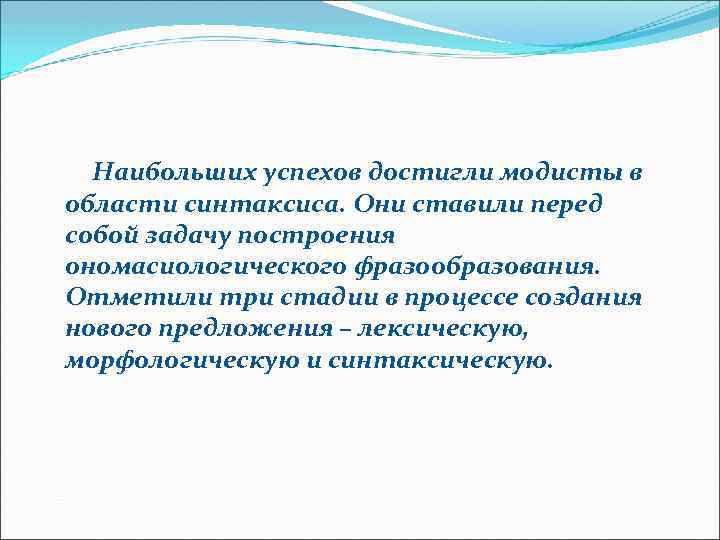 Наибольших успехов достигли модисты в области синтаксиса. Они ставили перед собой задачу построения ономасиологического фразообразования. Отметили три стадии в процессе создания нового предложения – лексическую, морфологическую и синтаксическую.